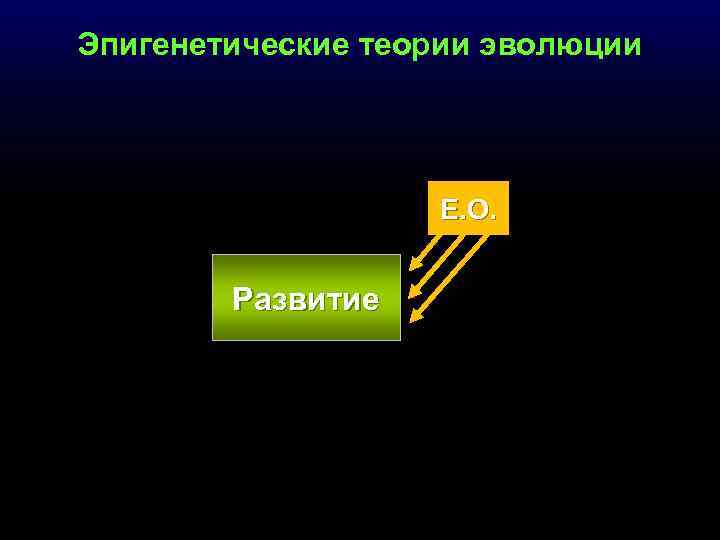 Эпигенетические теории эволюции

Е.О.

Развитие